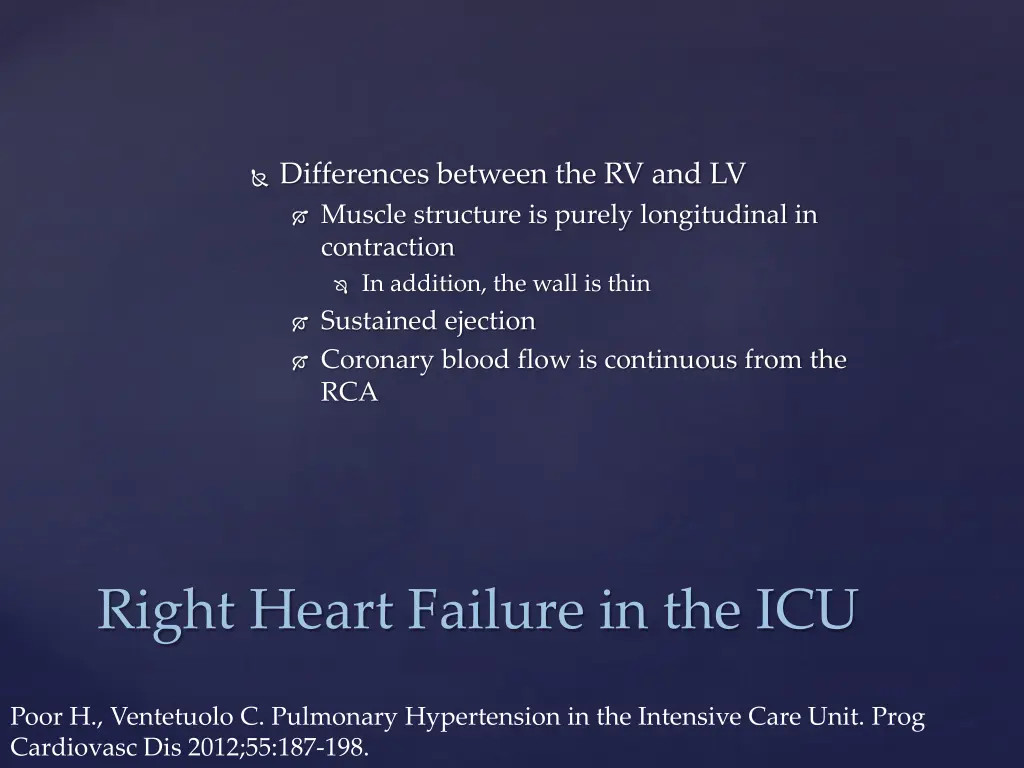 Differences between the RV and LV

Muscle structure is purely longitudinal in contraction

In addition, the wall is thin

Sustained ejection

Coronary blood flow is continuous from the RCA

Right Heart Failure in the ICU

Poor H., Ventetuolo C. Pulmonary Hypertension in the Intensive Care Unit. Prog Cardiovasc Dis 2012;55:187-198.